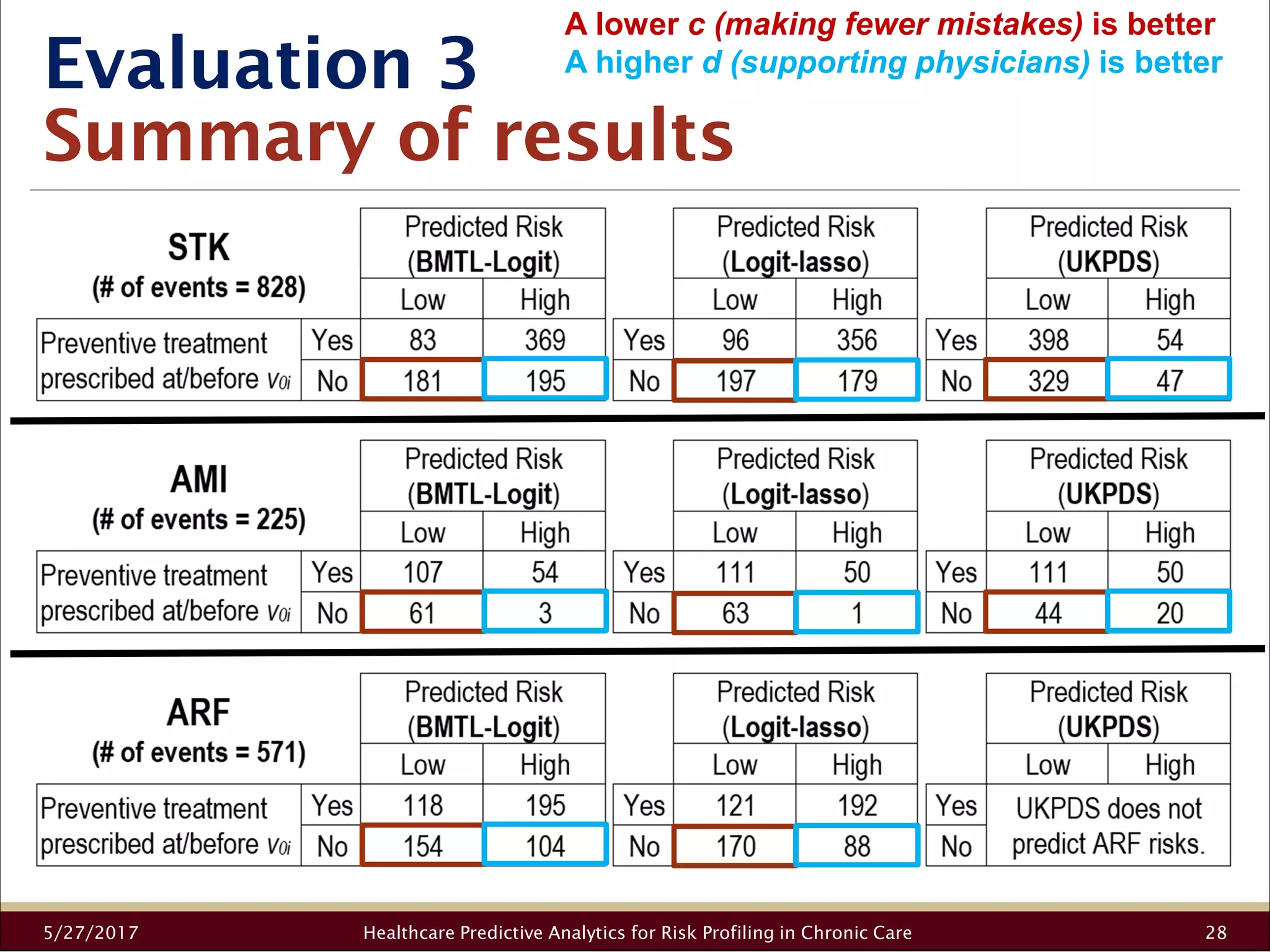 Evaluation 3
Summary of results

A lower c (making fewer mistakes) is better
A higher d (supporting physicians) is better

STK
(# of events = 828)

| | | Predicted Risk (BMTL-Logit) Low | Predicted Risk (BMTL-Logit) High | | Predicted Risk (Logit-lasso) Low | Predicted Risk (Logit-lasso) High | | Predicted Risk (UKPDS) Low | Predicted Risk (UKPDS) High |
|---|---|---|---|---|---|---|---|---|---|
| Preventive treatment prescribed at/before $v_{0i}$ | Yes | 83 | 369 | Yes | 96 | 356 | Yes | 398 | 54 |
| | No | 181 | 195 | No | 197 | 179 | No | 329 | 47 |

AMI
(# of events = 225)

| | | Predicted Risk (BMTL-Logit) Low | Predicted Risk (BMTL-Logit) High | | Predicted Risk (Logit-lasso) Low | Predicted Risk (Logit-lasso) High | | Predicted Risk (UKPDS) Low | Predicted Risk (UKPDS) High |
|---|---|---|---|---|---|---|---|---|---|
| Preventive treatment prescribed at/before $v_{0i}$ | Yes | 107 | 54 | Yes | 111 | 50 | Yes | 111 | 50 |
| | No | 61 | 3 | No | 63 | 1 | No | 44 | 20 |

ARF
(# of events = 571)

| | | Predicted Risk (BMTL-Logit) Low | Predicted Risk (BMTL-Logit) High | | Predicted Risk (Logit-lasso) Low | Predicted Risk (Logit-lasso) High | | Predicted Risk (UKPDS) Low | Predicted Risk (UKPDS) High |
|---|---|---|---|---|---|---|---|---|---|
| Preventive treatment prescribed at/before $v_{0i}$ | Yes | 118 | 195 | Yes | 121 | 192 | Yes | UKPDS does not predict ARF risks. | |
| | No | 154 | 104 | No | 170 | 88 | No | | |

5/27/2017 Healthcare Predictive Analytics for Risk Profiling in Chronic Care 28